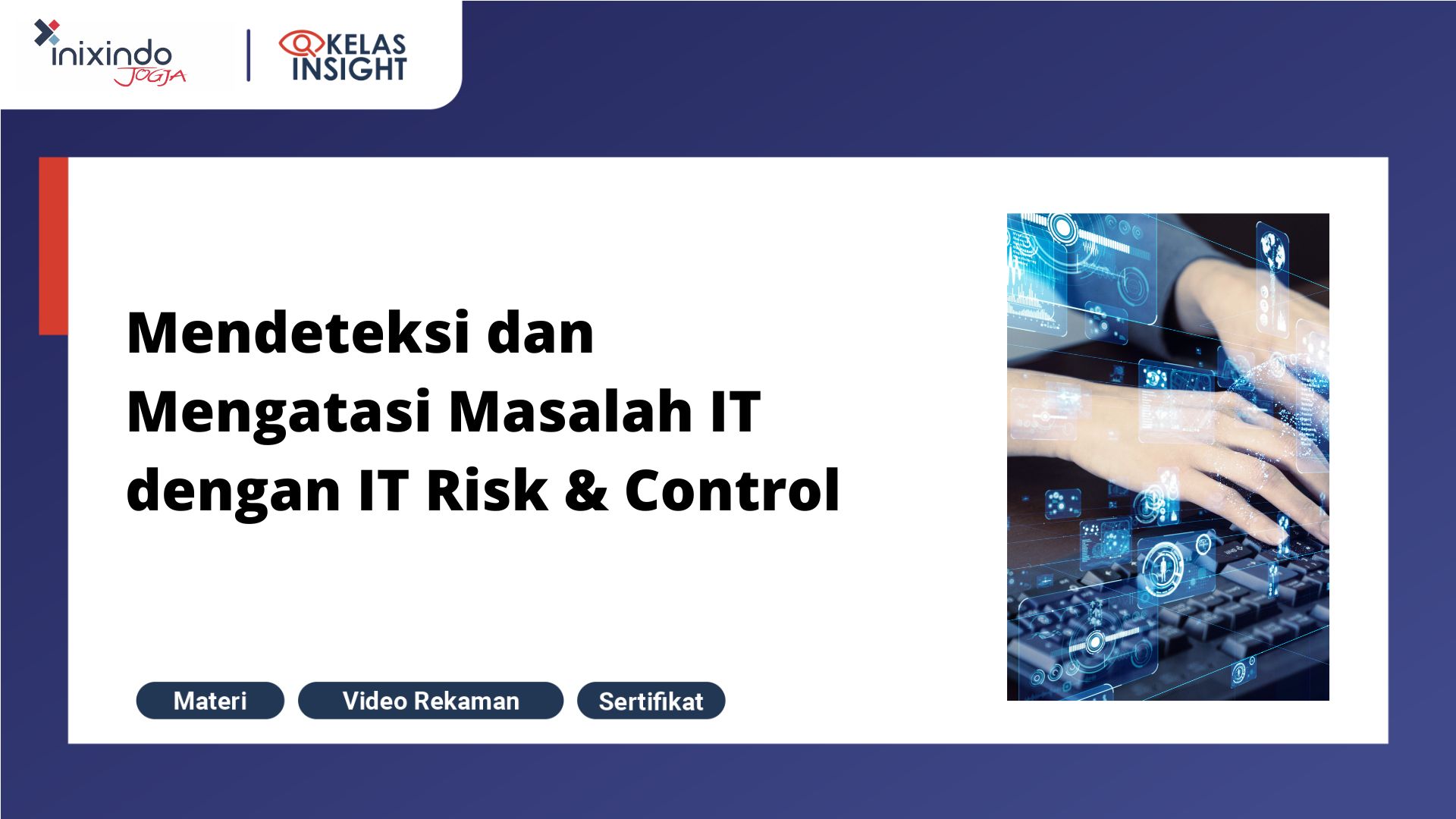 inixindo JOGJA

KELAS INSIGHT

Mendeteksi dan Mengatasi Masalah IT dengan IT Risk & Control

Materi

Video Rekaman

Sertifikat